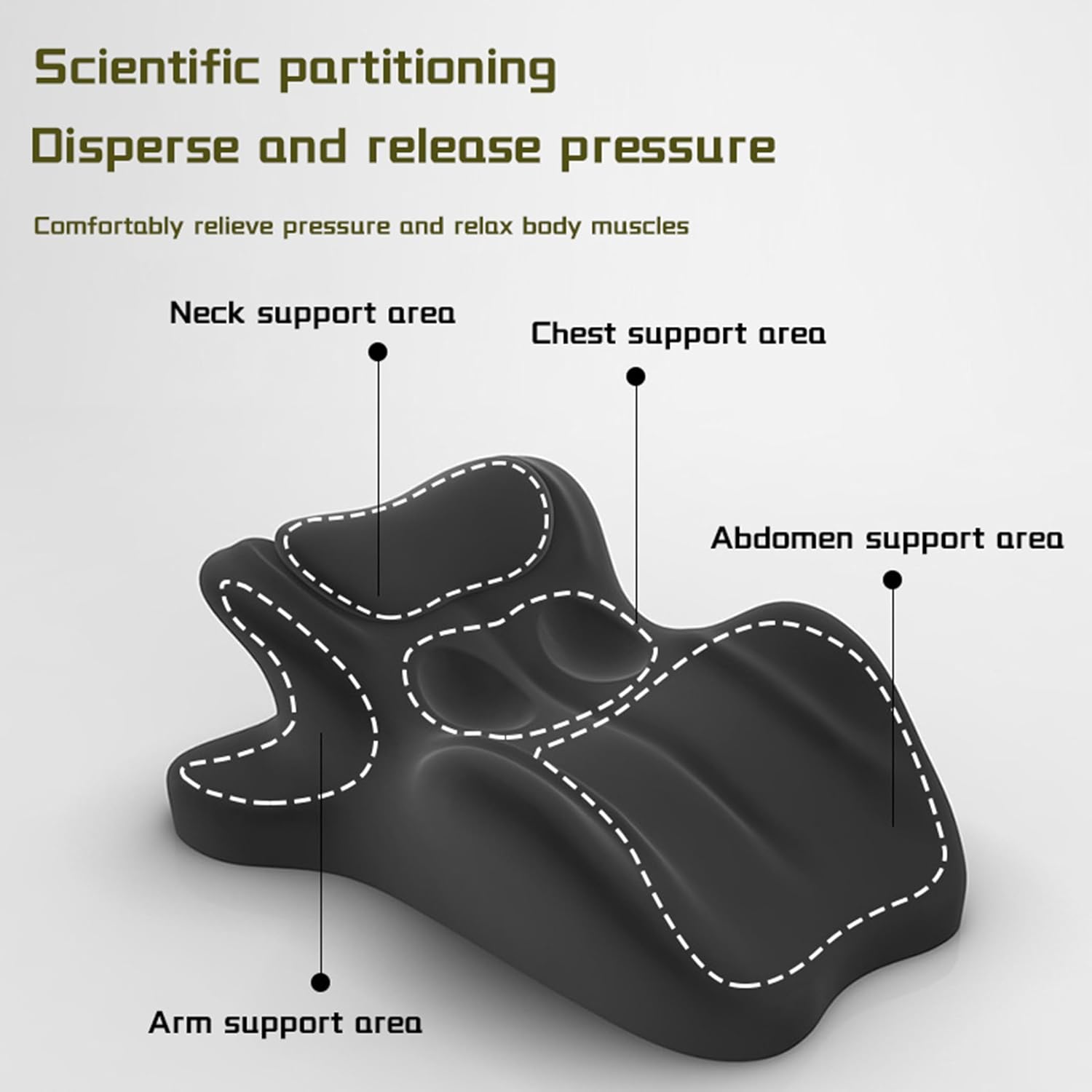 Scientific partitioning

Disperse and release pressure

Comfortably relieve pressure and relax body muscles

Neck support area

Chest support area

Abdomen support area

Arm support area